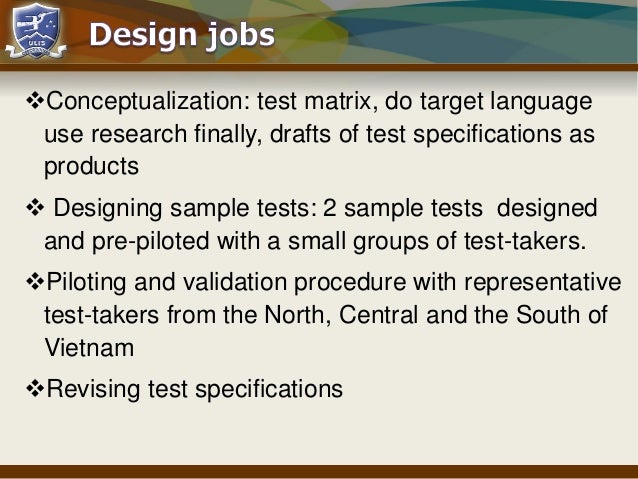 ULIS

Design jobs

❖Conceptualization: test matrix, do target language use research finally, drafts of test specifications as products

❖ Designing sample tests: 2 sample tests designed and pre-piloted with a small groups of test-takers.

❖Piloting and validation procedure with representative test-takers from the North, Central and the South of Vietnam

❖Revising test specifications